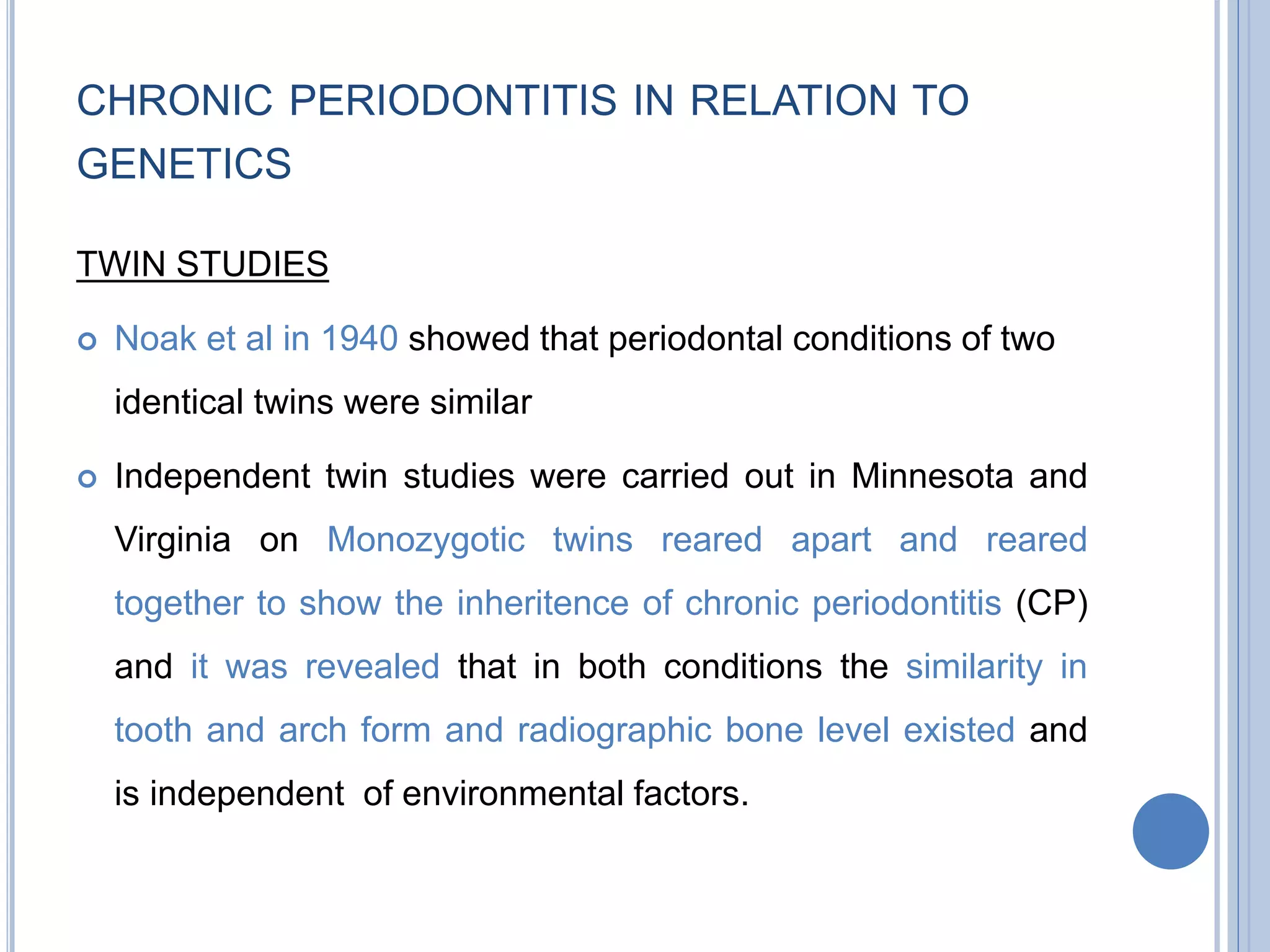 CHRONIC PERIODONTITIS IN RELATION TO GENETICS

TWIN STUDIES

Noak et al in 1940 showed that periodontal conditions of two identical twins were similar

Independent twin studies were carried out in Minnesota and Virginia on Monozygotic twins reared apart and reared together to show the inheritence of chronic periodontitis (CP) and it was revealed that in both conditions the similarity in tooth and arch form and radiographic bone level existed and is independent of environmental factors.